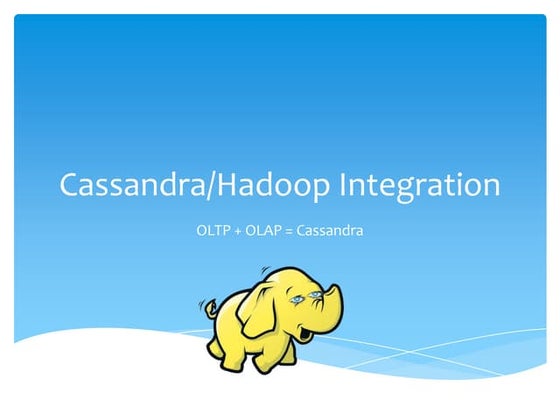 Cassandra/Hadoop Integration

OLTP + OLAP = Cassandra